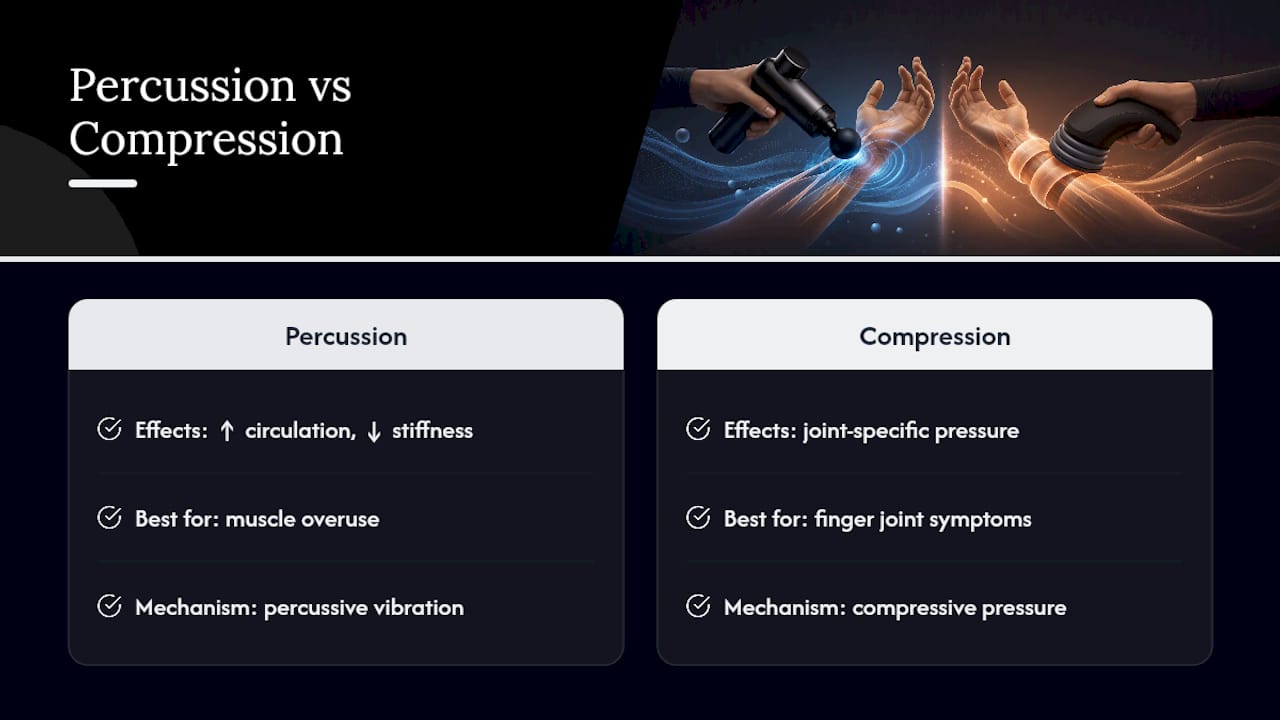 Percussion vs Compression

Percussion

Effects: ↑ circulation, ↓ stiffness

Best for: muscle overuse

Mechanism: percussive vibration

Compression

Effects: joint-specific pressure

Best for: finger joint symptoms

Mechanism: compressive pressure